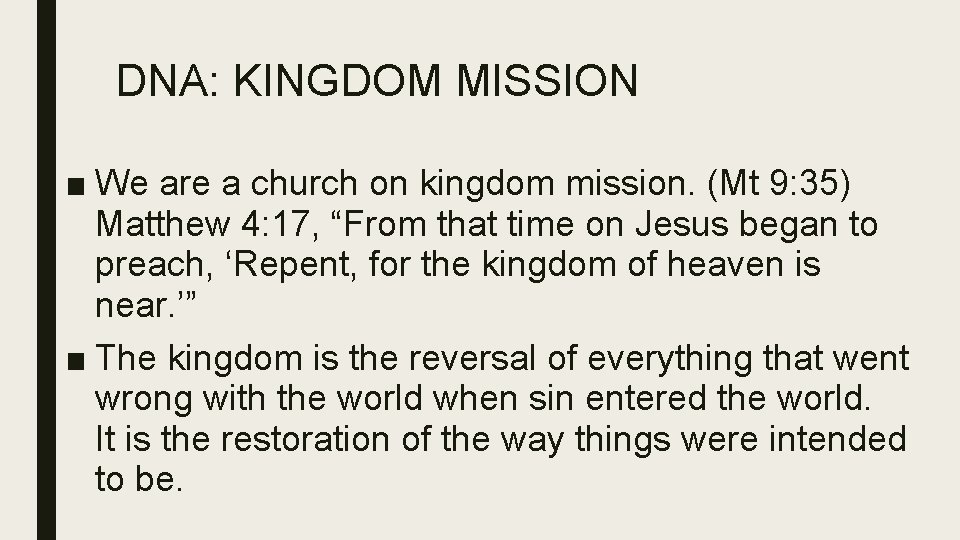 DNA: KINGDOM MISSION

■ We are a church on kingdom mission. (Mt 9:35) Matthew 4:17, “From that time on Jesus began to preach, ‘Repent, for the kingdom of heaven is near.’”

■ The kingdom is the reversal of everything that went wrong with the world when sin entered the world. It is the restoration of the way things were intended to be.